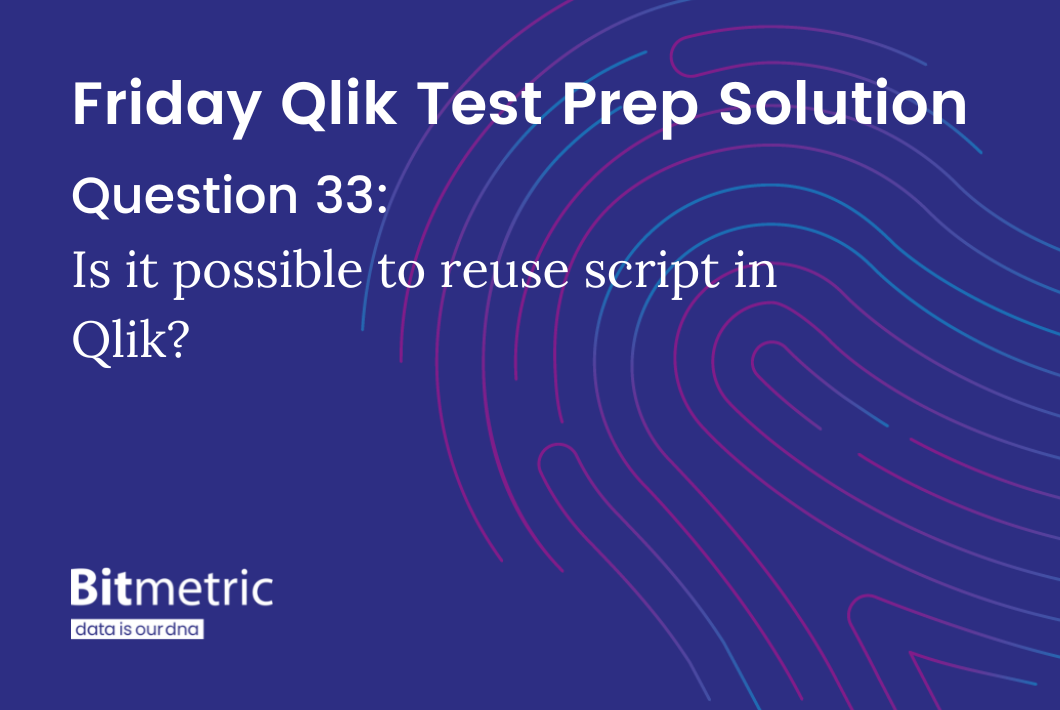 Friday Qlik Test Prep Solution

Question 33:

Is it possible to reuse script in Qlik?

Bitmetric

data is our dna